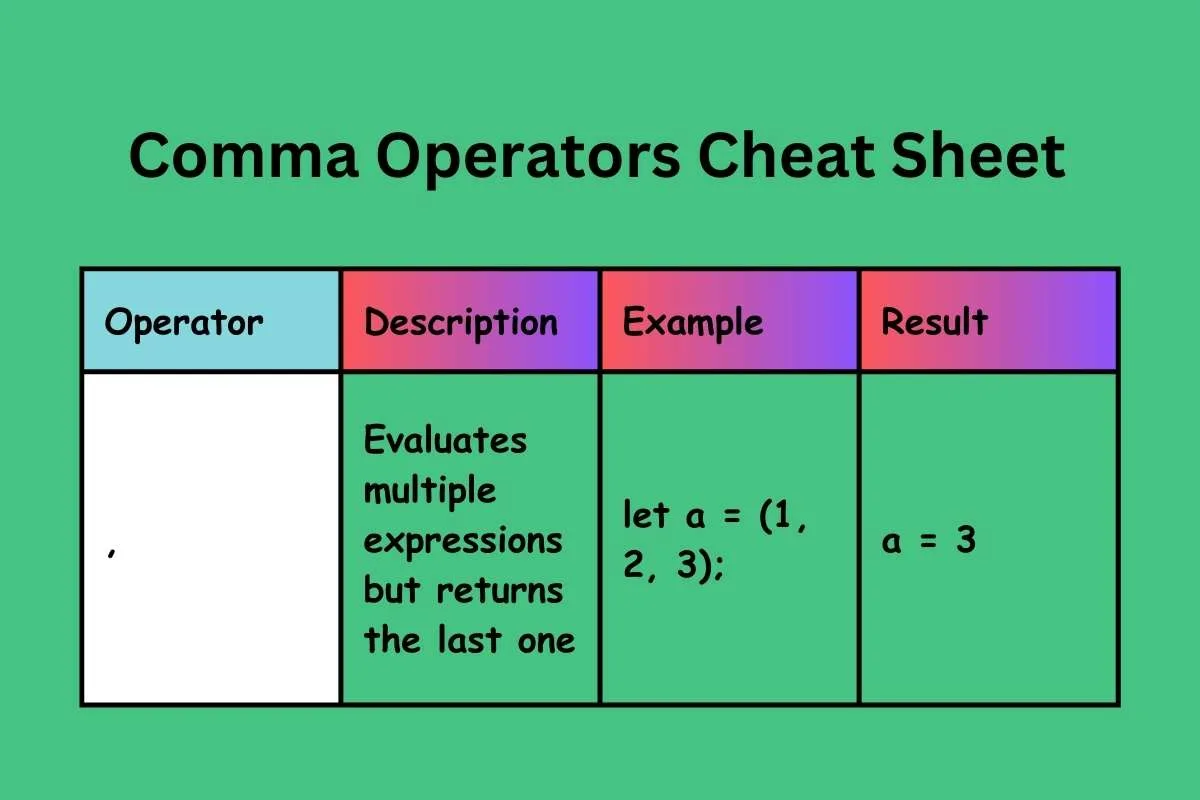 Comma Operators Cheat Sheet

| Operator | Description | Example | Result |
|---|---|---|---|
| , | Evaluates multiple expressions but returns the last one | let a = (1, 2, 3); | a = 3 |